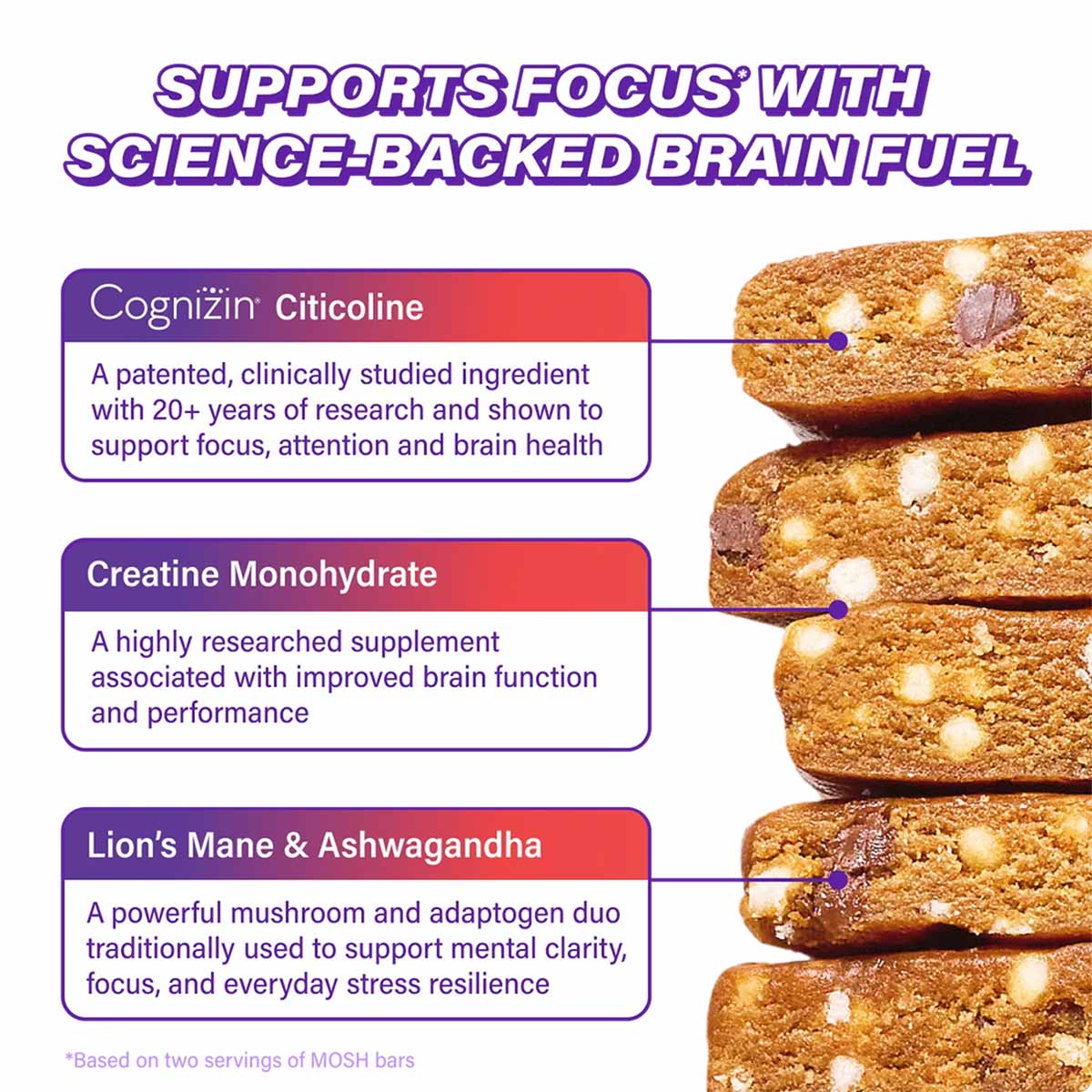 SUPPORTS FOCUS* WITH SCIENCE-BACKED BRAIN FUEL

Cognizin® Citicoline

A patented, clinically studied ingredient with 20+ years of research and shown to support focus, attention and brain health

Creatine Monohydrate

A highly researched supplement associated with improved brain function and performance

Lion's Mane & Ashwagandha

A powerful mushroom and adaptogen duo traditionally used to support mental clarity, focus, and everyday stress resilience

*Based on two servings of MOSH bars